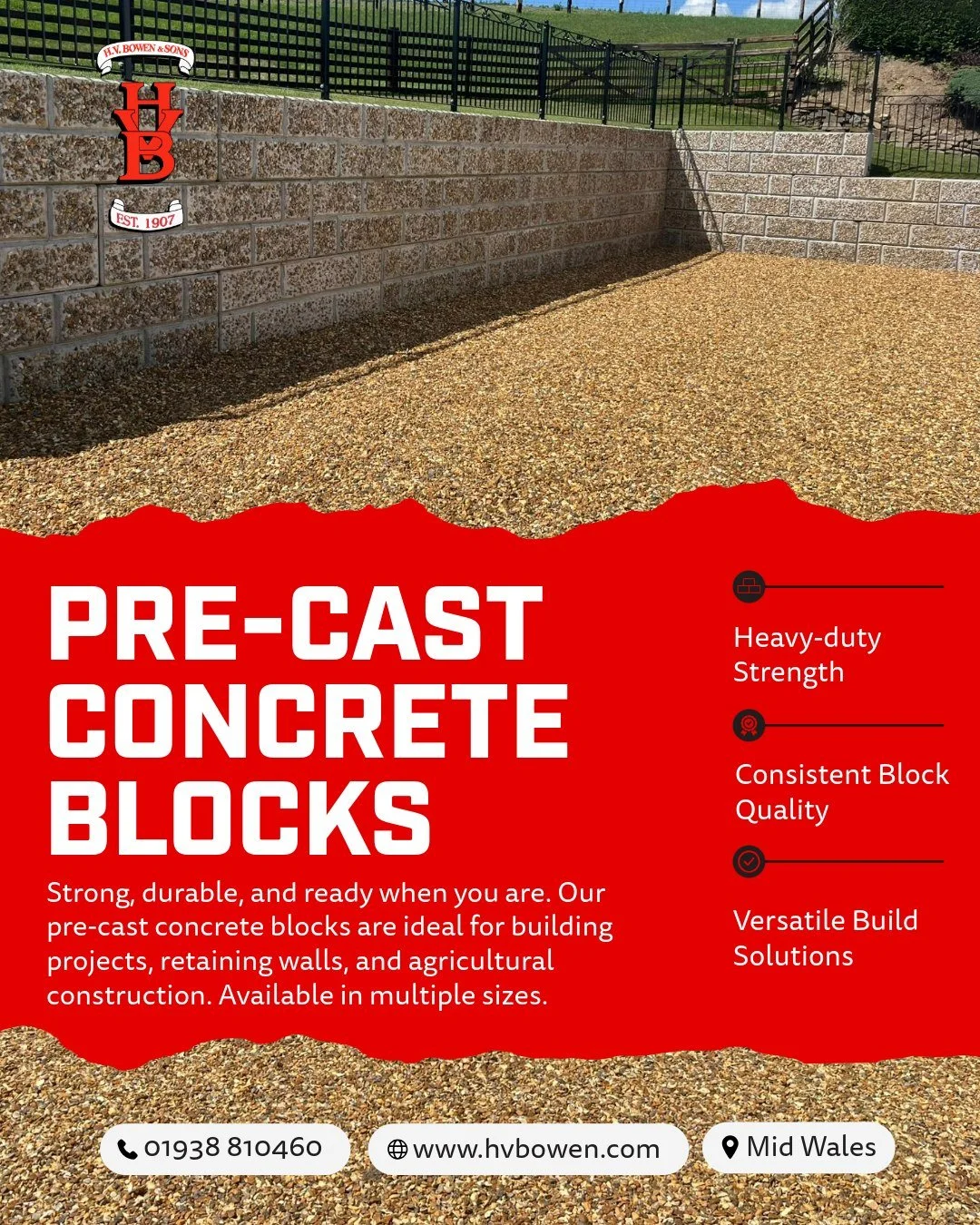 H.V. BOWEN & SONS
HVB
EST. 1907

PRE-CAST CONCRETE BLOCKS

Strong, durable, and ready when you are. Our pre-cast concrete blocks are ideal for building projects, retaining walls, and agricultural construction. Available in multiple sizes.

Heavy-duty Strength

Consistent Block Quality

Versatile Build Solutions

01938 810460
www.hvbowen.com
Mid Wales